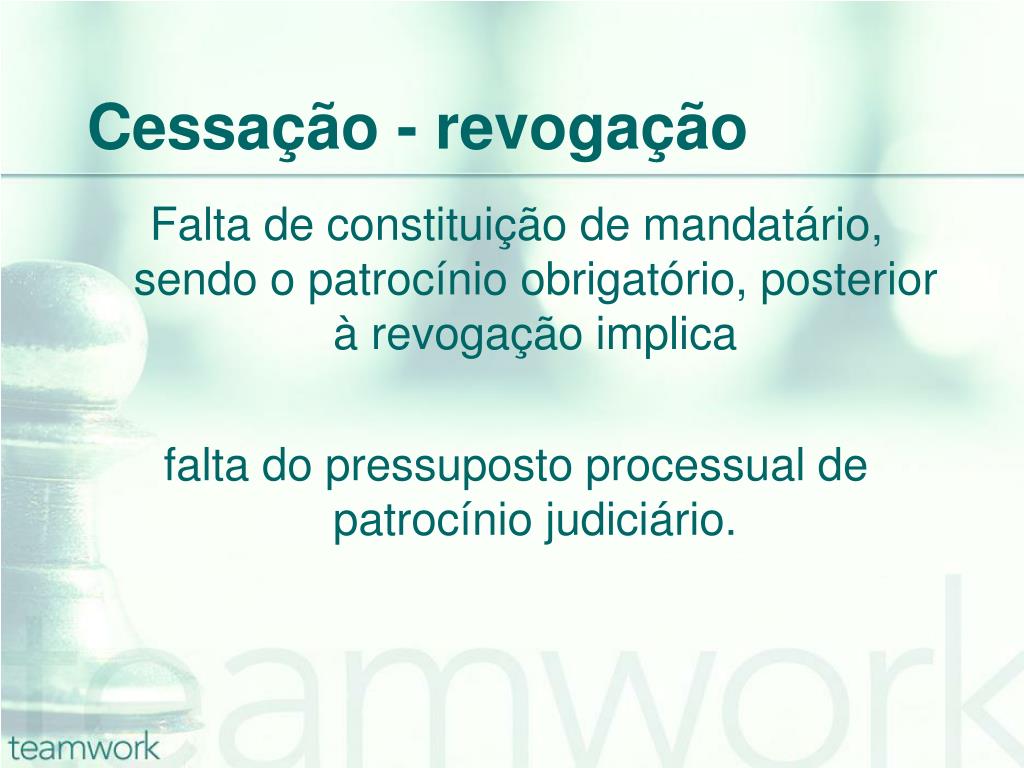 Cessação - revogação

Falta de constituição de mandatário, sendo o patrocínio obrigatório, posterior à revogação implica

falta do pressuposto processual de patrocínio judiciário.

teamwork

teamwork